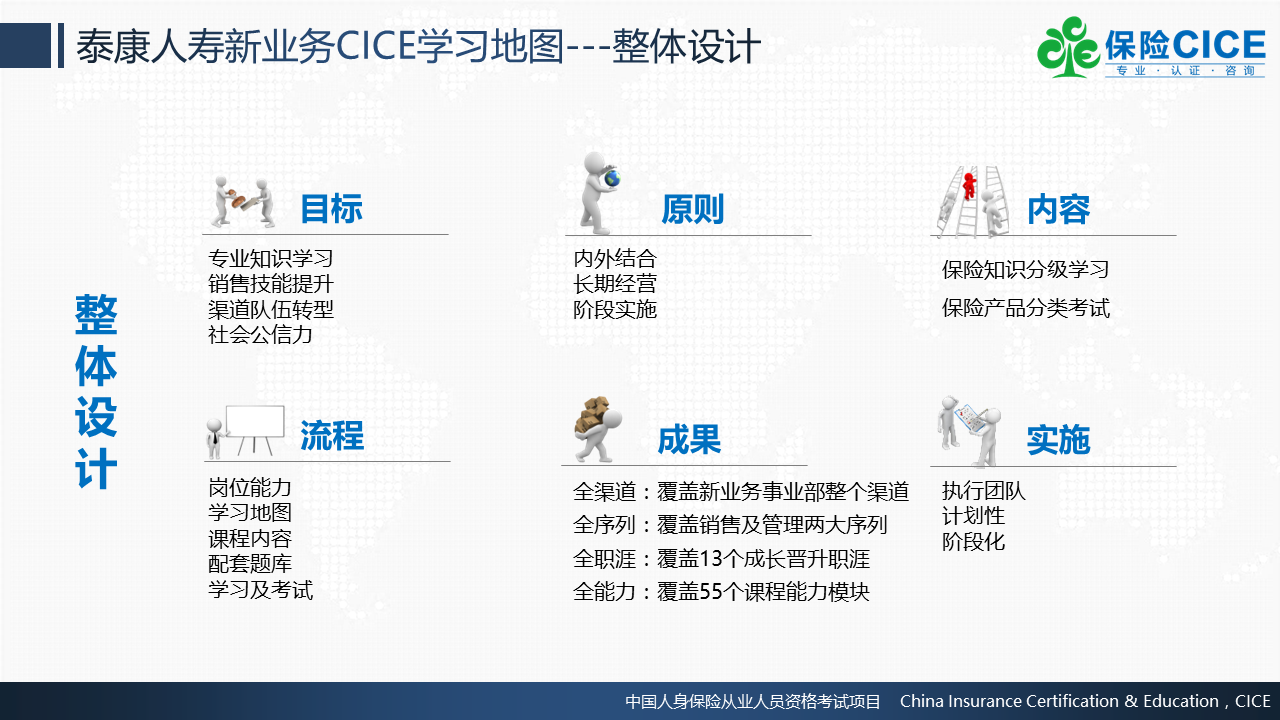 泰康人寿新业务CICE学习地图---整体设计

保险CICE
专业·认证·咨询

整体设计

目标
专业知识学习
销售技能提升
渠道队伍转型
社会公信力

原则
内外结合
长期经营
阶段实施

内容
保险知识分级学习
保险产品分类考试

流程
岗位能力
学习地图
课程内容
配套题库
学习及考试

成果
全渠道：覆盖新业务事业部整个渠道
全序列：覆盖销售及管理两大序列
全职涯：覆盖13个成长晋升职涯
全能力：覆盖55个课程能力模块

实施
执行团队
计划性
阶段化

中国人身保险从业人员资格考试项目 China Insurance Certification & Education，CICE